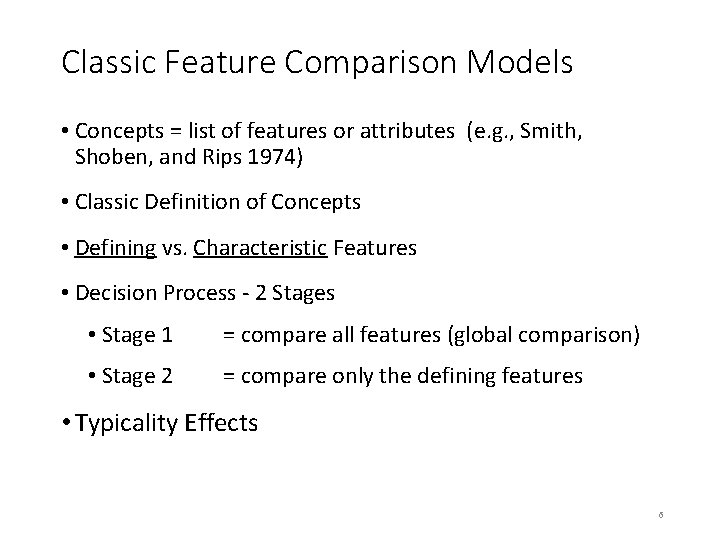 Classic Feature Comparison Models

• Concepts = list of features or attributes (e.g., Smith, Shoben, and Rips 1974)

• Classic Definition of Concepts

• Defining vs. Characteristic Features

• Decision Process - 2 Stages

• Stage 1 = compare all features (global comparison)

• Stage 2 = compare only the defining features

• Typicality Effects

6